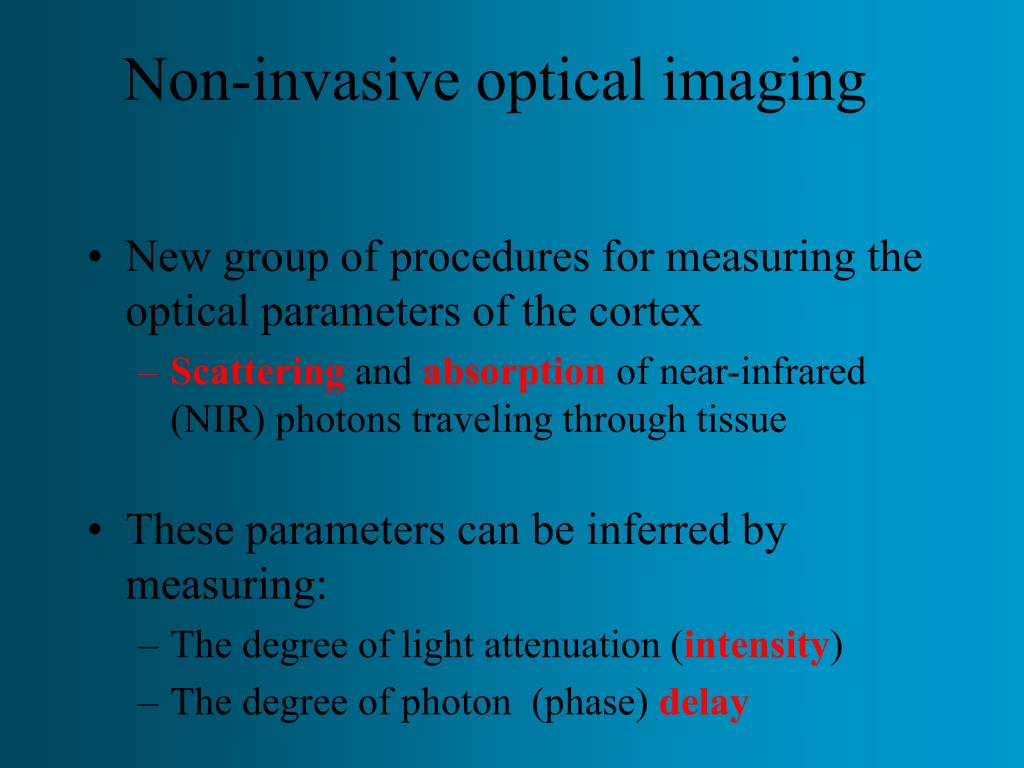 Non-invasive optical imaging

• New group of procedures for measuring the optical parameters of the cortex
  – Scattering and absorption of near-infrared (NIR) photons traveling through tissue

• These parameters can be inferred by measuring:
  – The degree of light attenuation (intensity)
  – The degree of photon (phase) delay